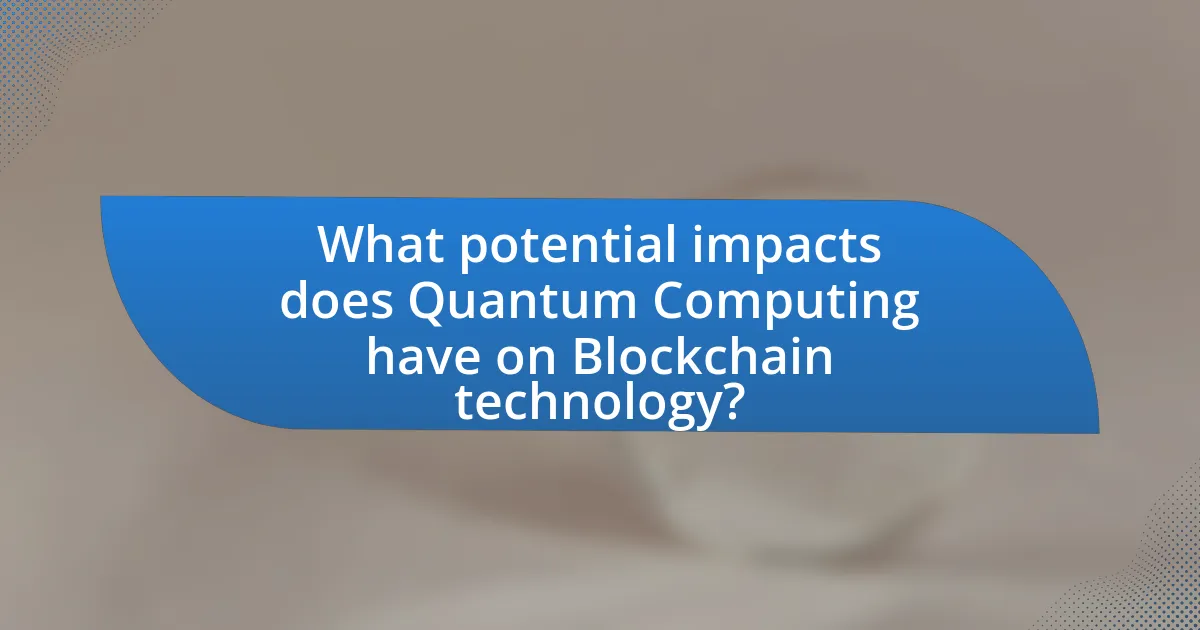 What potential impacts does Quantum Computing have on Blockchain technology?